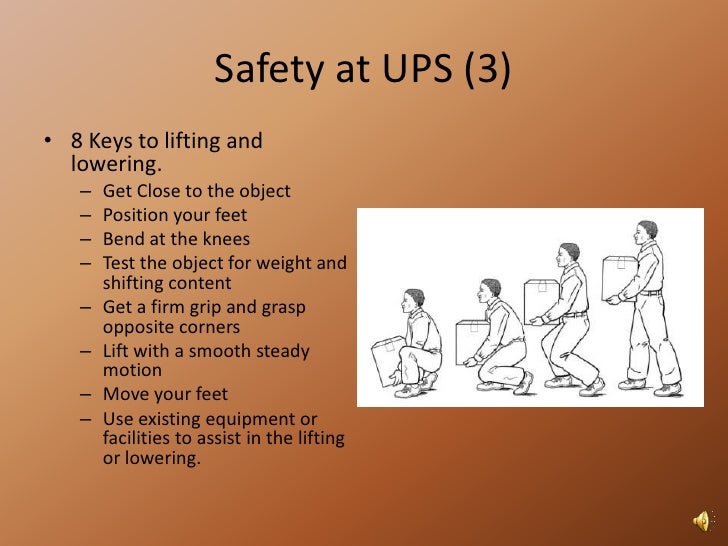 Safety at UPS (3)

• 8 Keys to lifting and lowering.
– Get Close to the object
– Position your feet
– Bend at the knees
– Test the object for weight and shifting content
– Get a firm grip and grasp opposite corners
– Lift with a smooth steady motion
– Move your feet
– Use existing equipment or facilities to assist in the lifting or lowering.